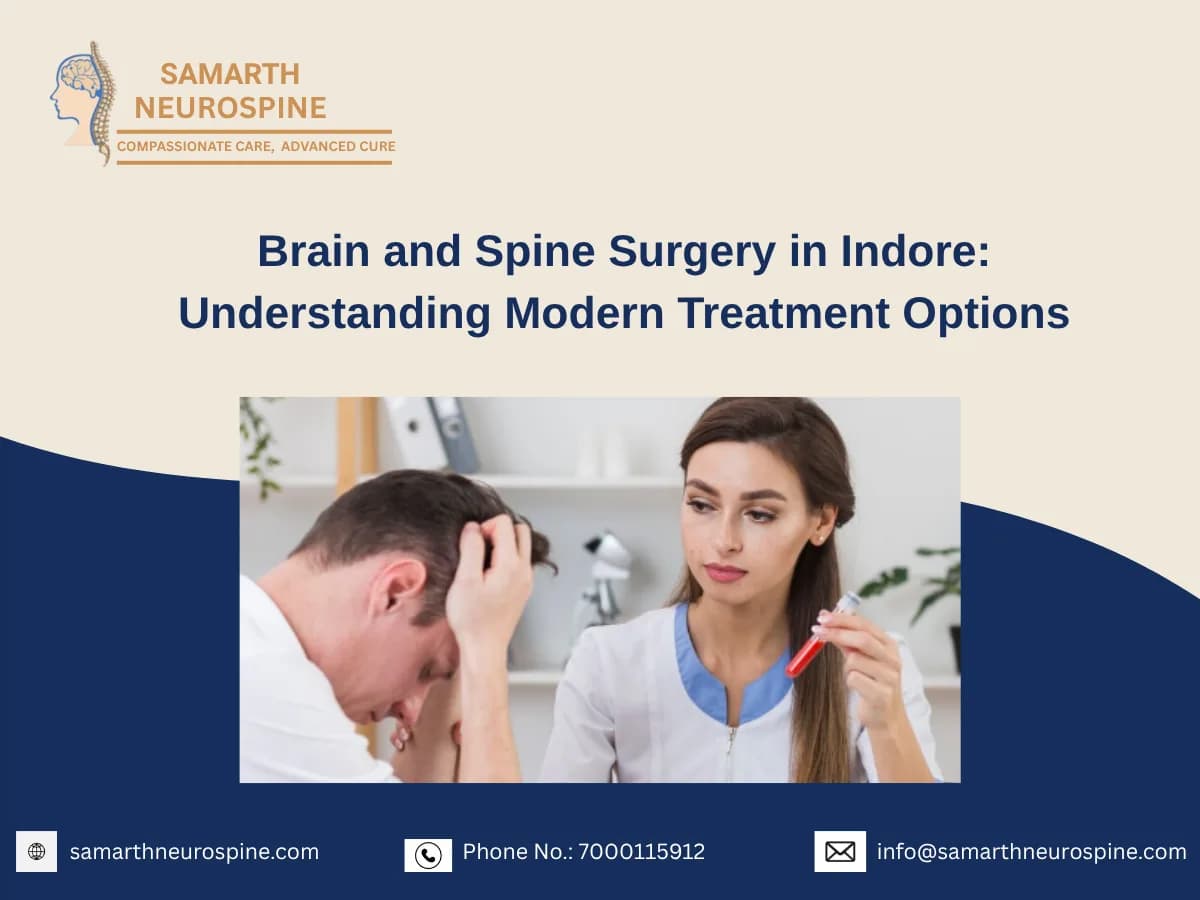 SAMARTH NEUROSPINE
COMPASSIONATE CARE, ADVANCED CURE

Brain and Spine Surgery in Indore: Understanding Modern Treatment Options

samarthneurospine.com
Phone No.: 7000115912
info@samarthneurospine.com